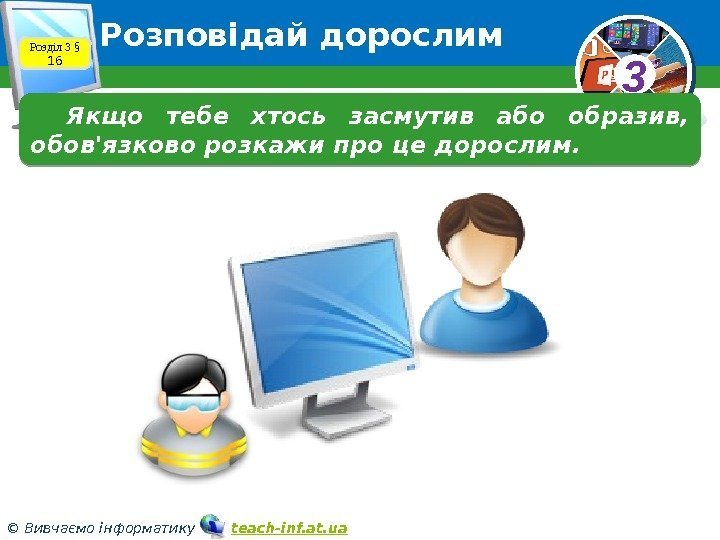 Розділ 3 § 16

Розповідай дорослим

3

Якщо тебе хтось засмутив або образив, обов'язково розкажи про це дорослим.

© Вивчаємо інформатику teach-inf.at.ua